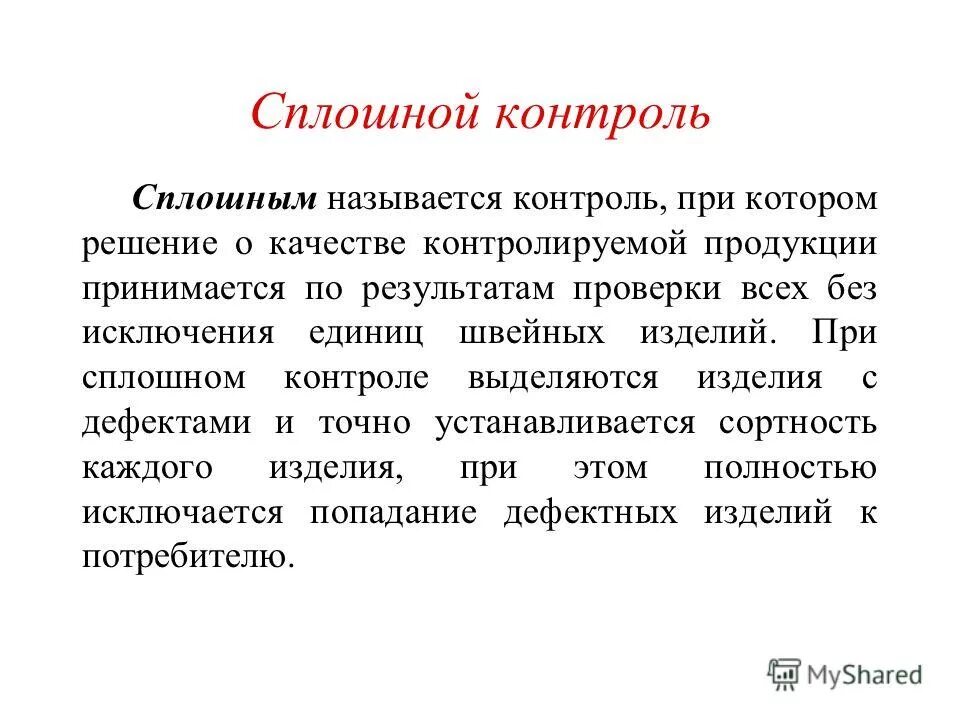 Сплошной контроль

Сплошным называется контроль, при котором решение о качестве контролируемой продукции принимается по результатам проверки всех без исключения единиц швейных изделий. При сплошном контроле выделяются изделия с дефектами и точно устанавливается сортность каждого изделия, при этом полностью исключается попадание дефектных изделий к потребителю.

MyShared